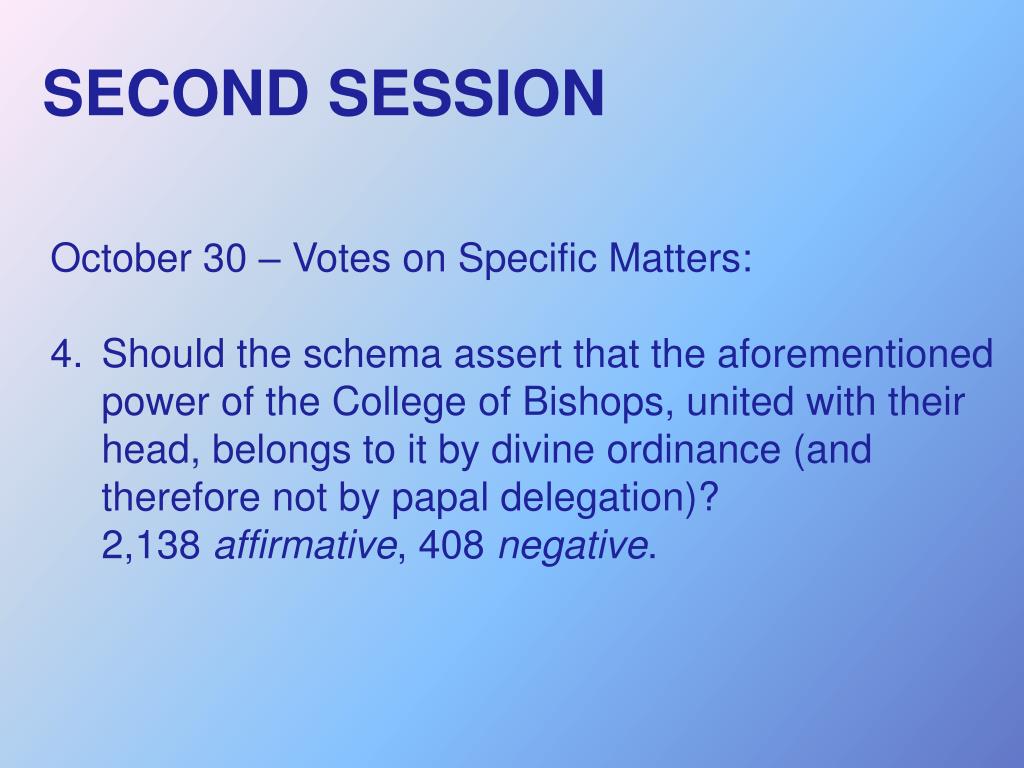 SECOND SESSION

October 30 – Votes on Specific Matters:

4. Should the schema assert that the aforementioned power of the College of Bishops, united with their head, belongs to it by divine ordinance (and therefore not by papal delegation)?
2,138 affirmative, 408 negative.